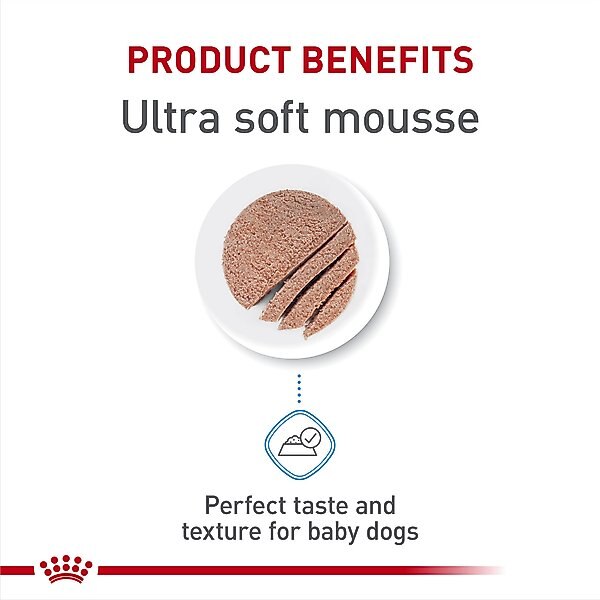 PRODUCT BENEFITS
Ultra soft mousse

Perfect taste and texture for baby dogs